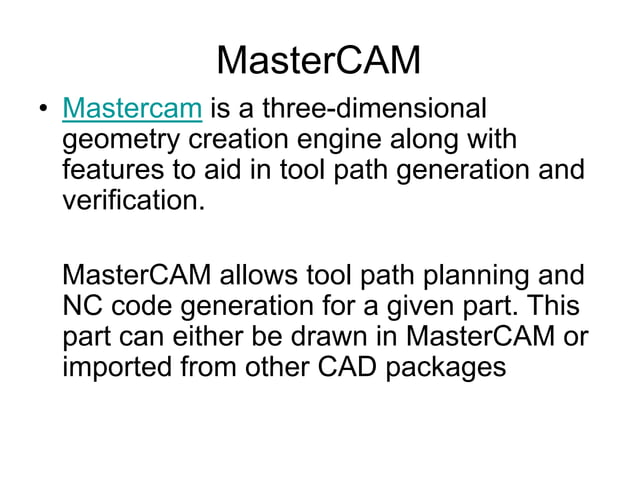 MasterCAM

• Mastercam is a three-dimensional geometry creation engine along with features to aid in tool path generation and verification.

MasterCAM allows tool path planning and NC code generation for a given part. This part can either be drawn in MasterCAM or imported from other CAD packages